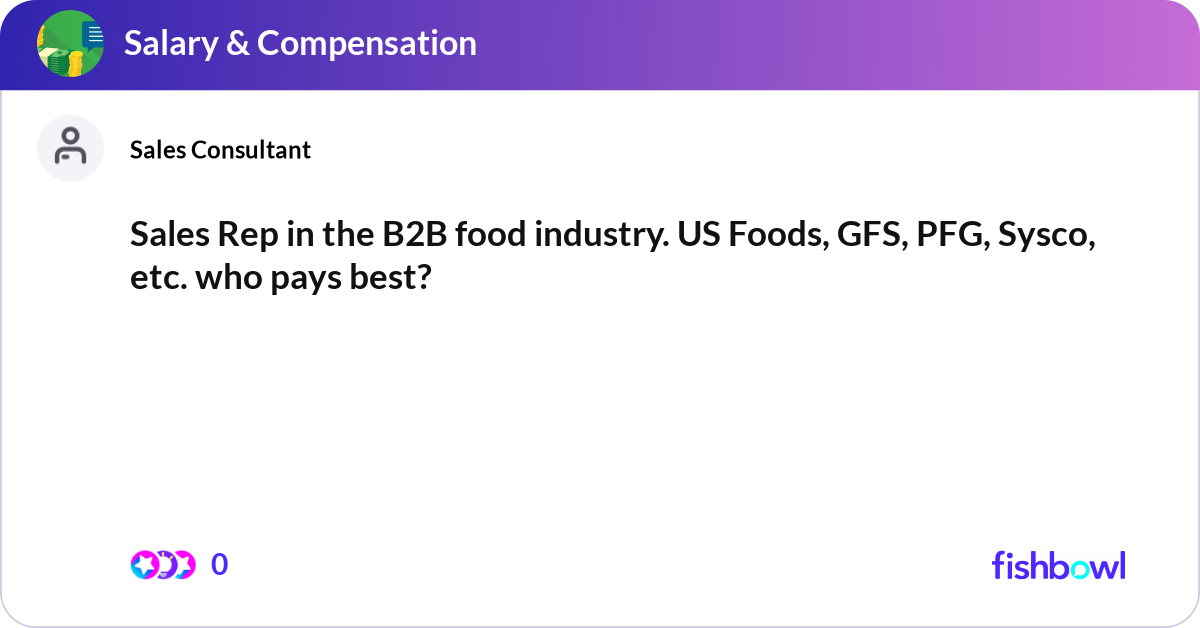 Salary & Compensation

Sales Consultant

Sales Rep in the B2B food industry. US Foods, GFS, PFG, Sysco, etc. who pays best?

0

fishbowl